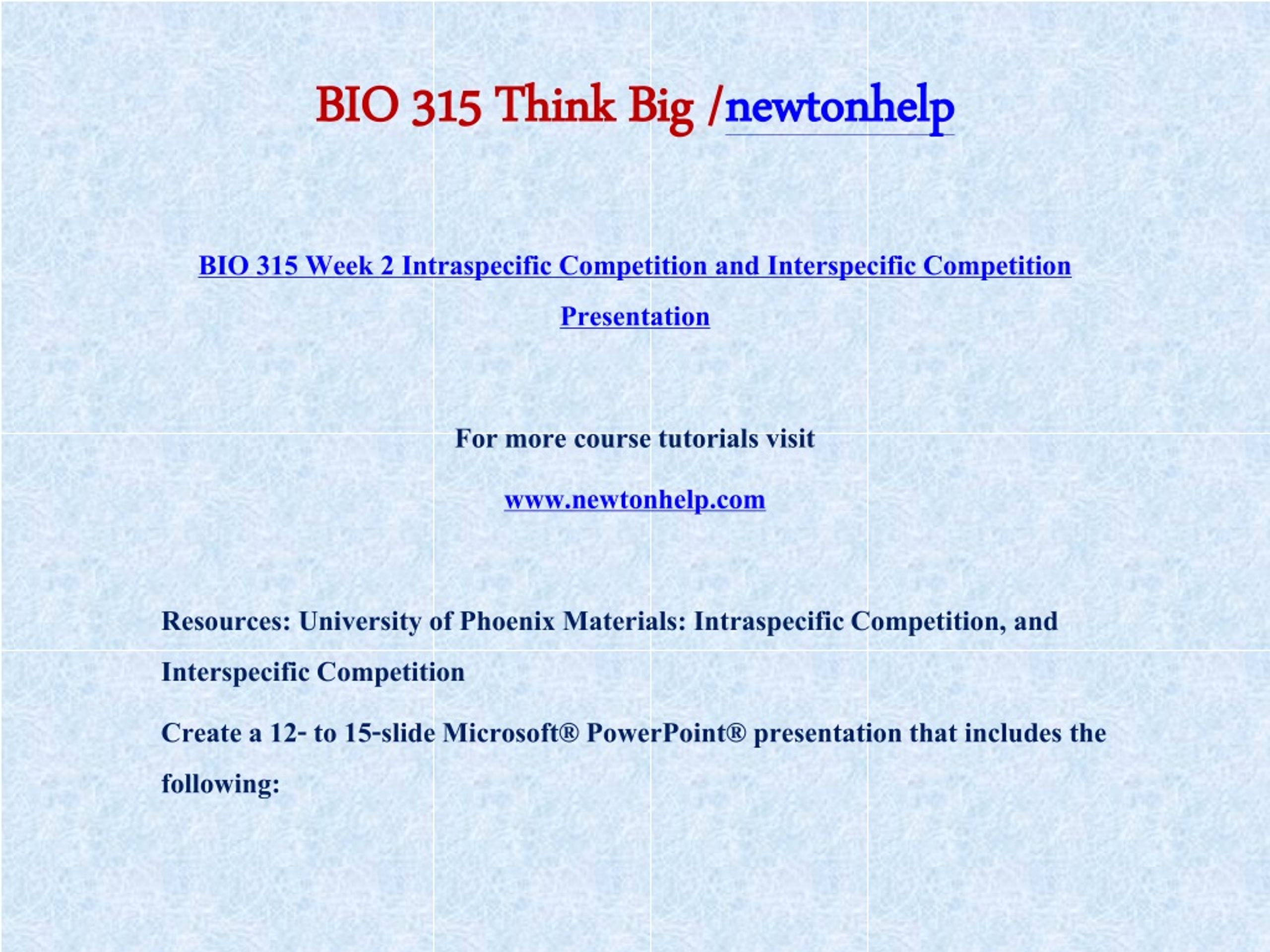 BIO 315 Think Big /newtonhelp

BIO 315 Week 2 Intraspecific Competition and Interspecific Competition Presentation

For more course tutorials visit

www.newtonhelp.com

Resources: University of Phoenix Materials: Intraspecific Competition, and Interspecific Competition

Create a 12- to 15-slide Microsoft® PowerPoint® presentation that includes the following: